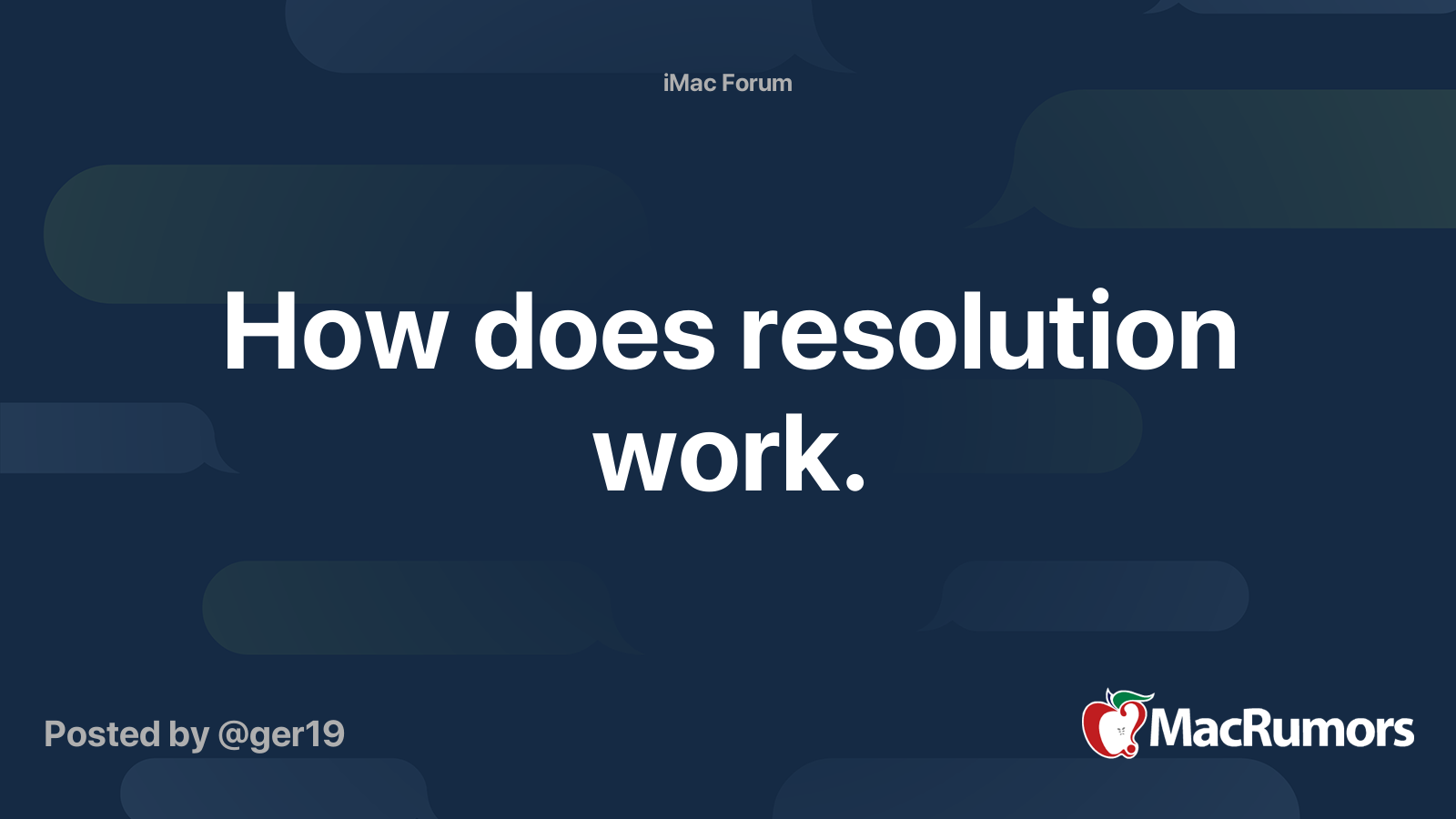 iMac Forum

How does resolution work.

Posted by @ger19

MacRumors